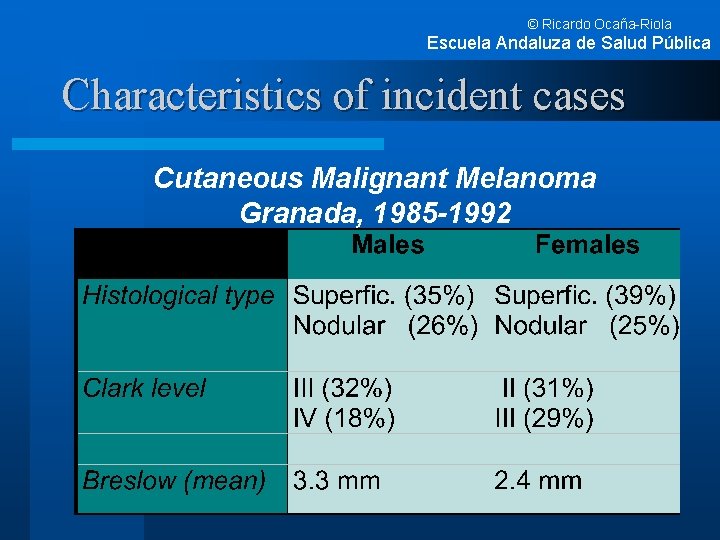 © Ricardo Ocaña-Riola
Escuela Andaluza de Salud Pública

Characteristics of incident cases

Cutaneous Malignant Melanoma
Granada, 1985-1992

| | Males | Females |
|---|---|---|
| Histological type | Superfic. (35%) Nodular (26%) | Superfic. (39%) Nodular (25%) |
| Clark level | III (32%) IV (18%) | II (31%) III (29%) |
| | | |
| Breslow (mean) | 3.3 mm | 2.4 mm |